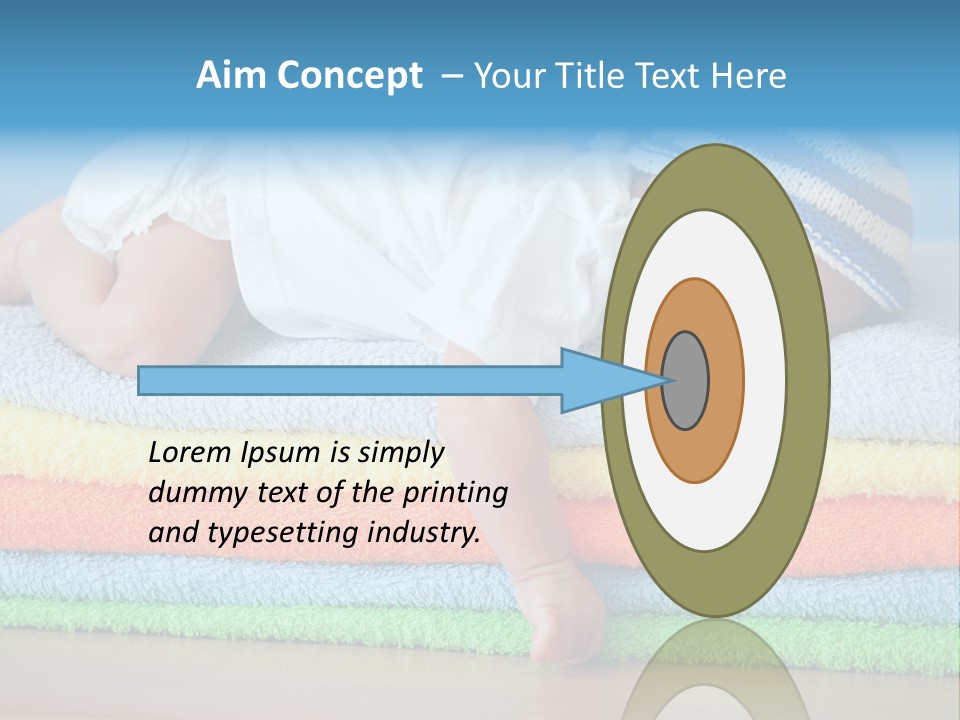 Aim Concept – Your Title Text Here

Lorem Ipsum is simply dummy text of the printing and typesetting industry.